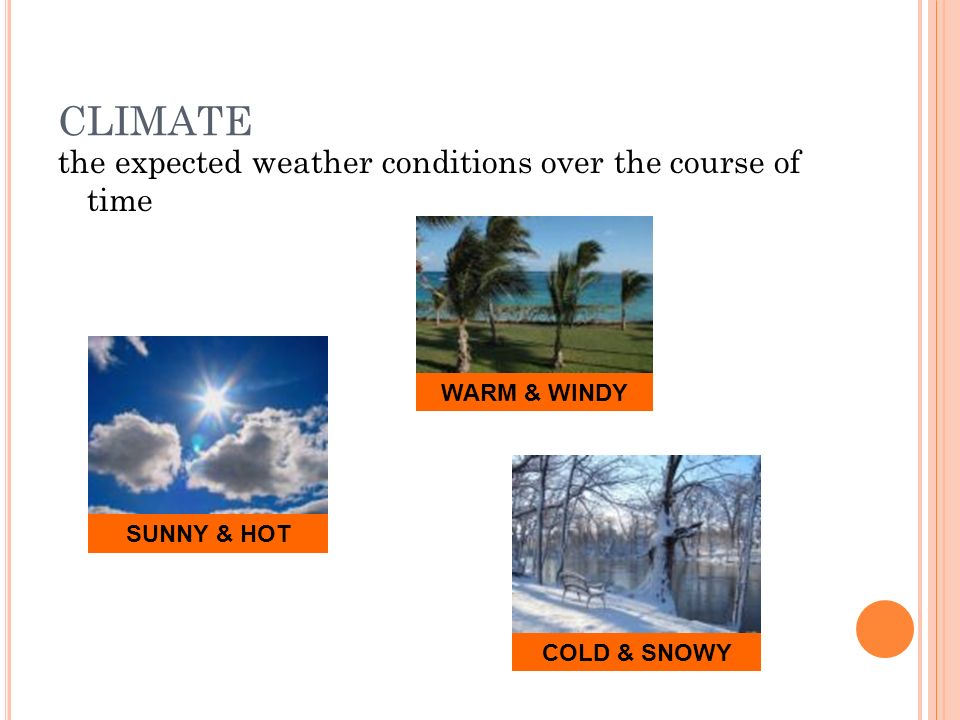 CLIMATE

the expected weather conditions over the course of time

WARM & WINDY

SUNNY & HOT

COLD & SNOWY